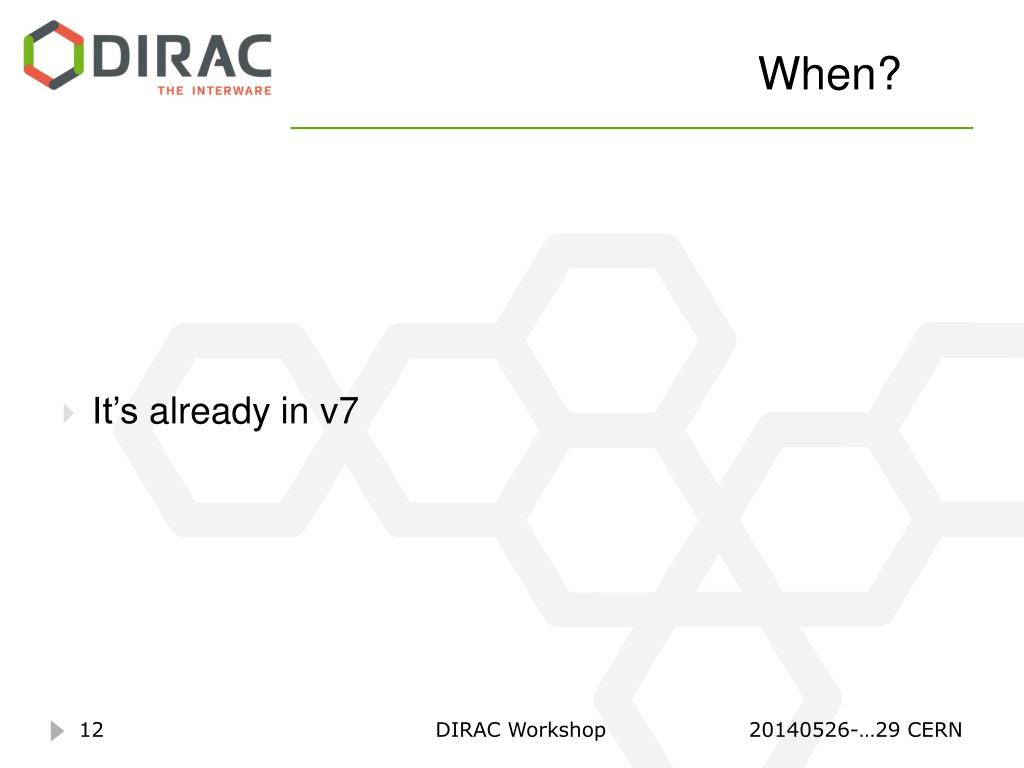 DIRAC
THE INTERWARE

When?

It’s already in v7

12

DIRAC Workshop

20140526-…29 CERN